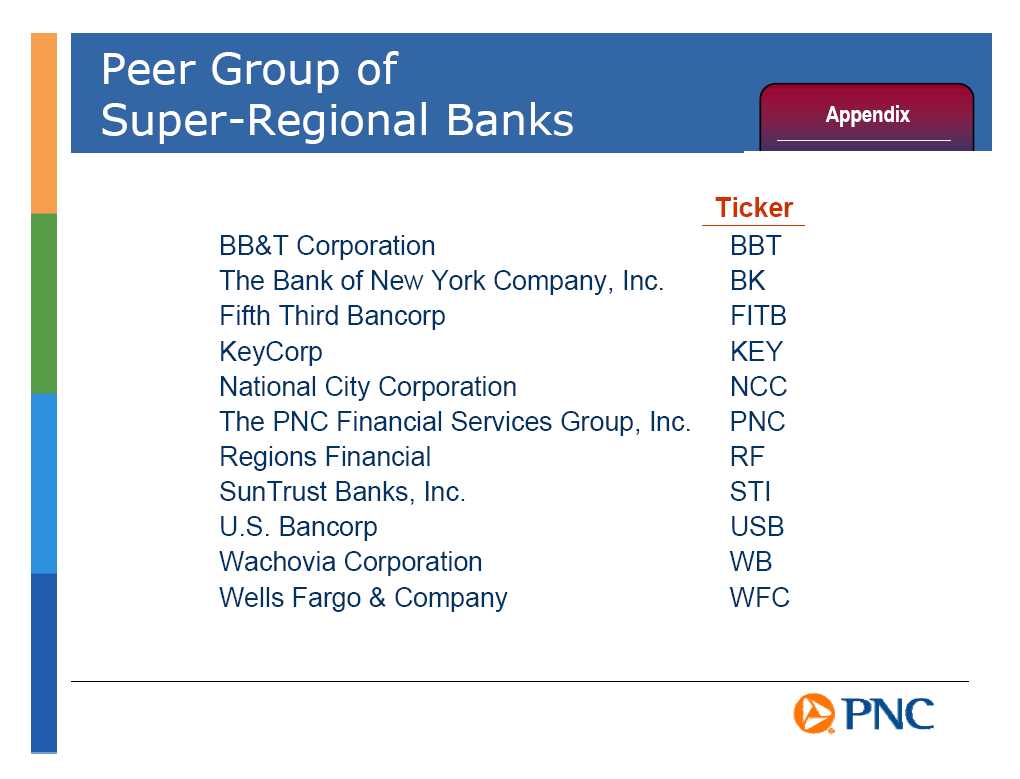 Peer Group of Super-Regional Banks

Appendix

| | Ticker |
|---|---|
| BB&T Corporation | BBT |
| The Bank of New York Company, Inc. | BK |
| Fifth Third Bancorp | FITB |
| KeyCorp | KEY |
| National City Corporation | NCC |
| The PNC Financial Services Group, Inc. | PNC |
| Regions Financial | RF |
| SunTrust Banks, Inc. | STI |
| U.S. Bancorp | USB |
| Wachovia Corporation | WB |
| Wells Fargo & Company | WFC |

PNC